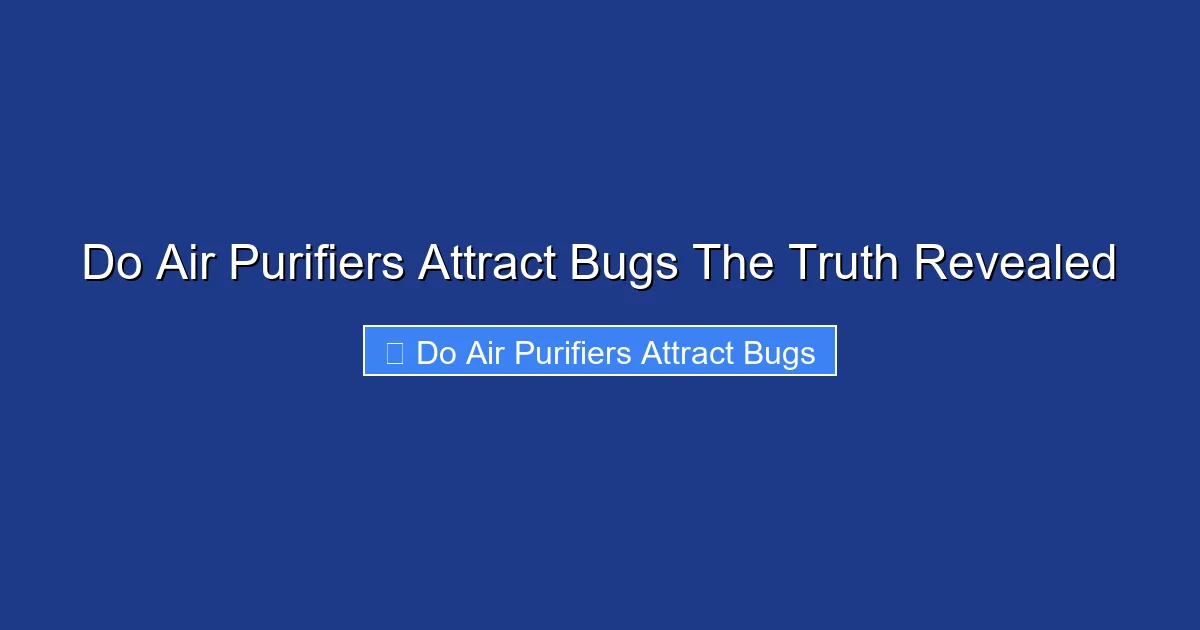 Do Air Purifiers Attract Bugs The Truth Revealed

Do Air Purifiers Attract Bugs